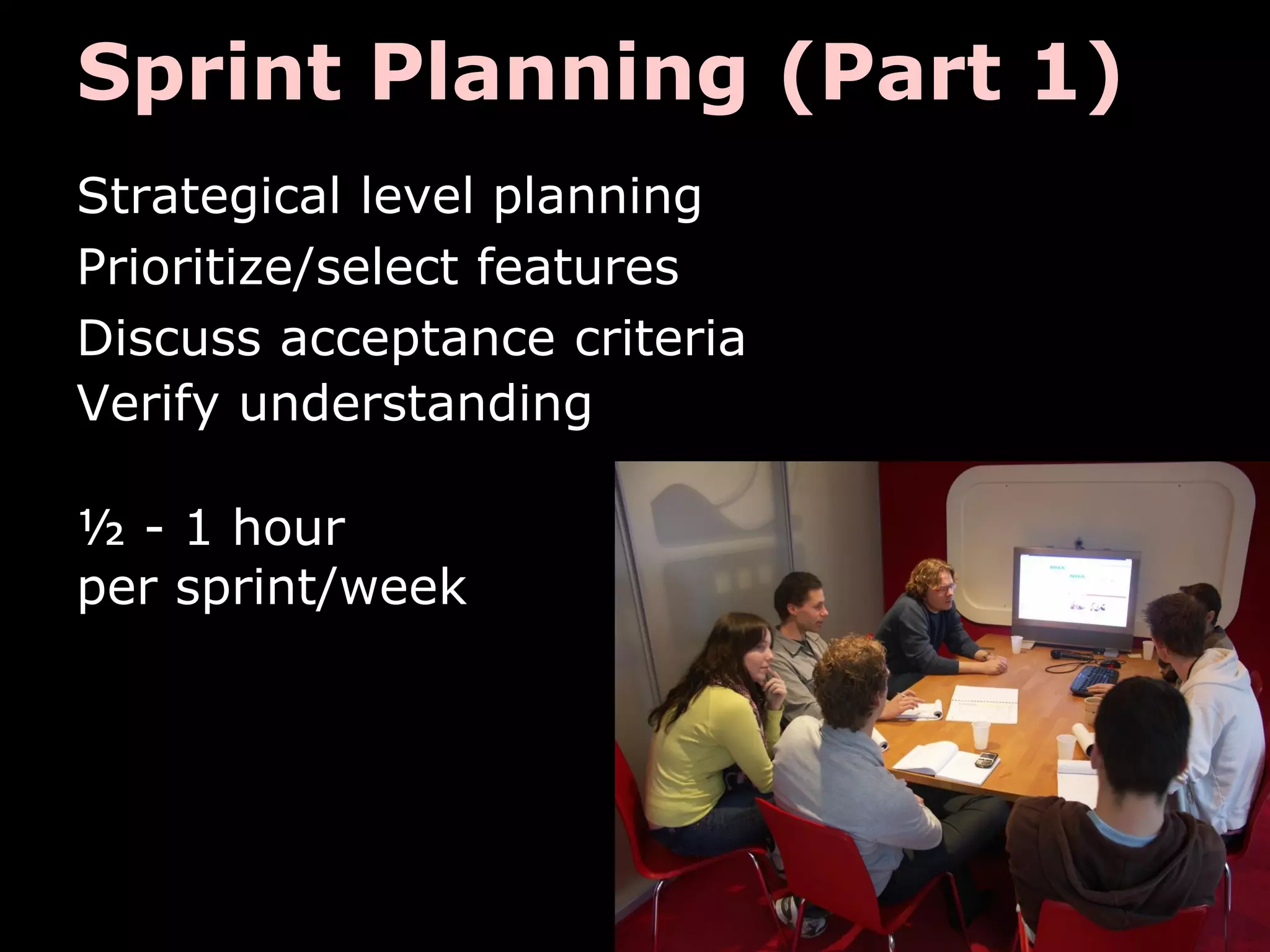 Sprint Planning (Part 1)

Strategical level planning
Prioritize/select features
Discuss acceptance criteria
Verify understanding

½ - 1 hour
per sprint/week